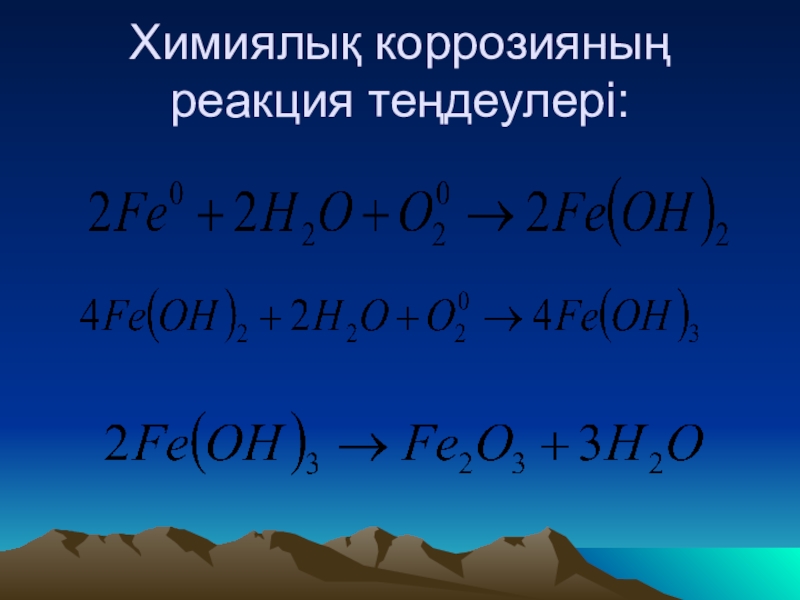 Химиялық коррозияның реакция теңдеулері:

$2Fe^0 + 2H_2O + O_2^0 \rightarrow 2Fe(OH)_2$

$4Fe(OH)_2 + 2H_2O + O_2^0 \rightarrow 4Fe(OH)_3$

$2Fe(OH)_3 \rightarrow Fe_2O_3 + 3H_2O$